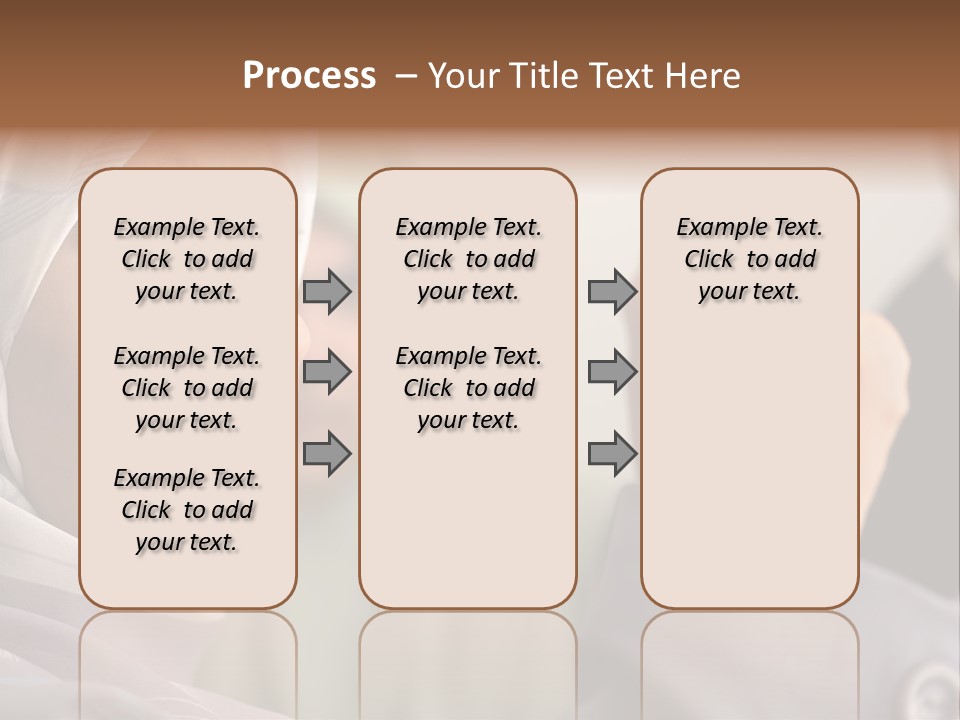 Process – Your Title Text Here

Example Text. Click to add your text.

Example Text. Click to add your text.

Example Text. Click to add your text.

Example Text. Click to add your text.

Example Text. Click to add your text.

Example Text. Click to add your text.